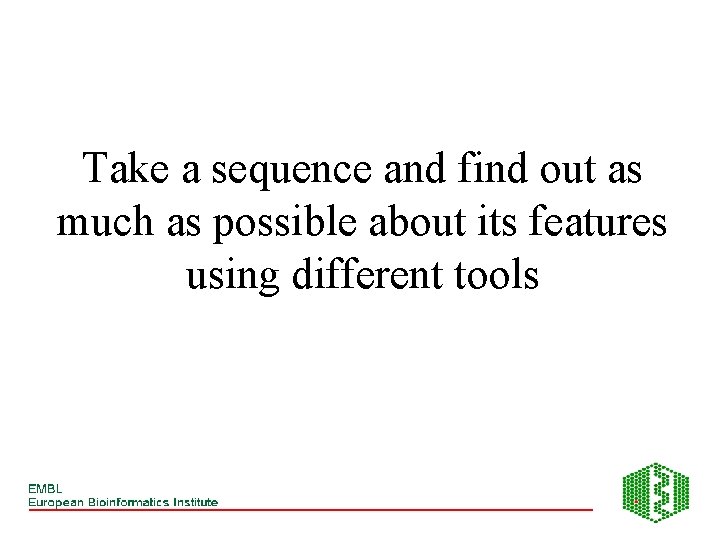 Take a sequence and find out as much as possible about its features using different tools

EMBL
European Bioinformatics Institute